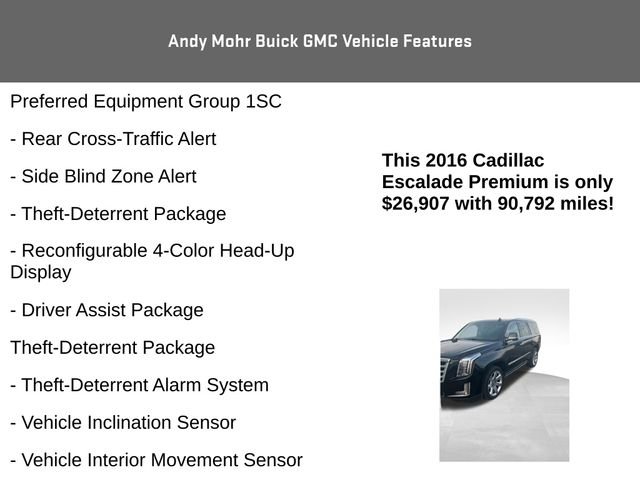 Andy Mohr Buick GMC Vehicle Features

Preferred Equipment Group 1SC

- Rear Cross-Traffic Alert

- Side Blind Zone Alert

- Theft-Deterrent Package

- Reconfigurable 4-Color Head-Up Display

- Driver Assist Package

Theft-Deterrent Package

- Theft-Deterrent Alarm System

- Vehicle Inclination Sensor

- Vehicle Interior Movement Sensor

This 2016 Cadillac Escalade Premium is only $26,907 with 90,792 miles!